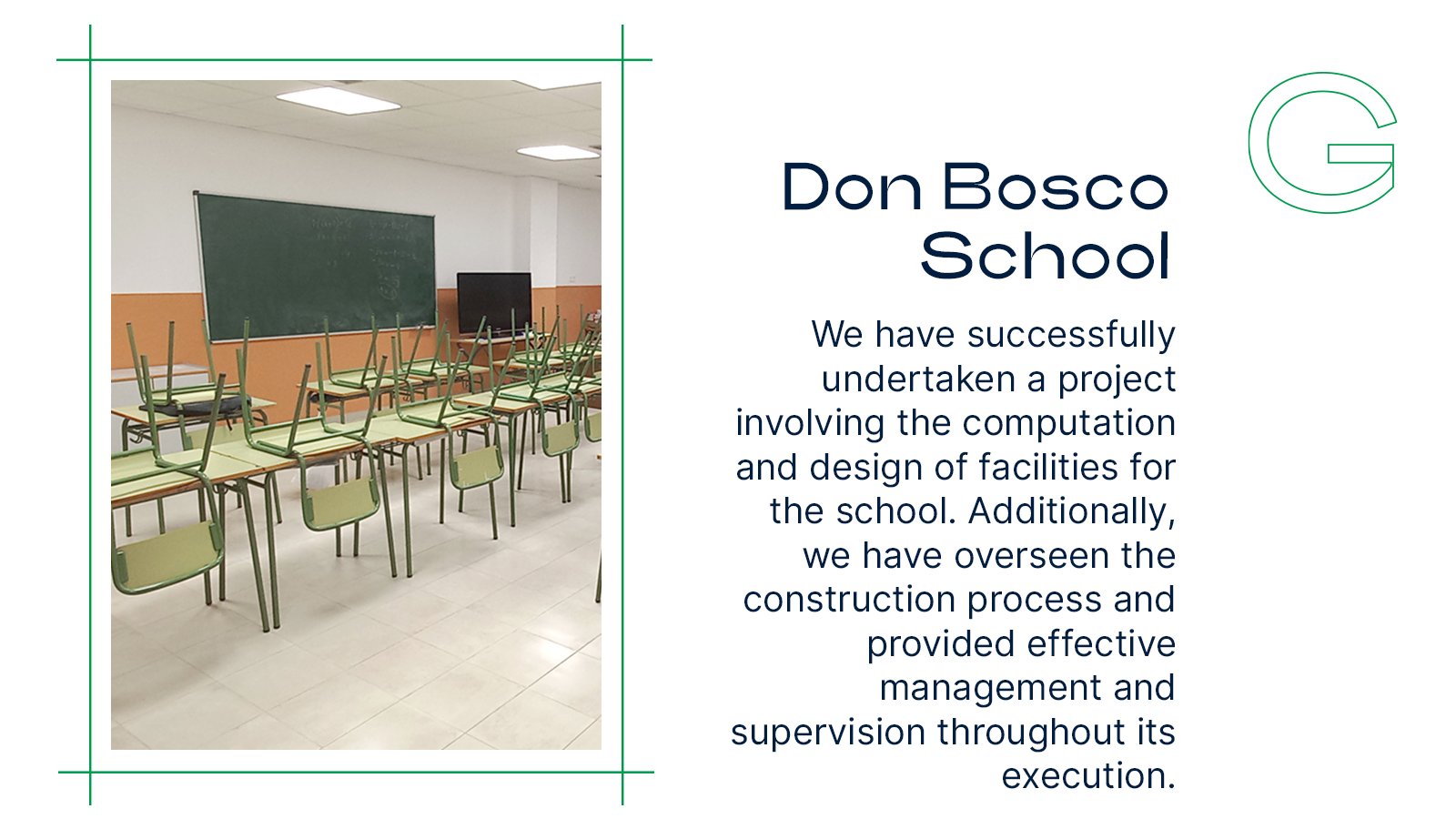 G

Don Bosco School

We have successfully undertaken a project involving the computation and design of facilities for the school. Additionally, we have overseen the construction process and provided effective management and supervision throughout its execution.